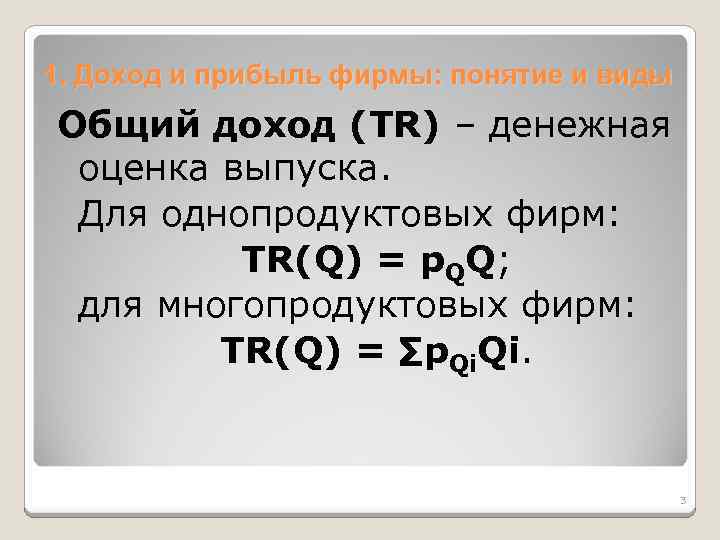 1. Доход и прибыль фирмы: понятие и виды

Общий доход (TR) – денежная оценка выпуска.

Для однопродуктовых фирм:

$TR(Q) = p_Q Q$;

для многопродуктовых фирм:

$TR(Q) = \Sigma p_{Qi} Qi$.

3